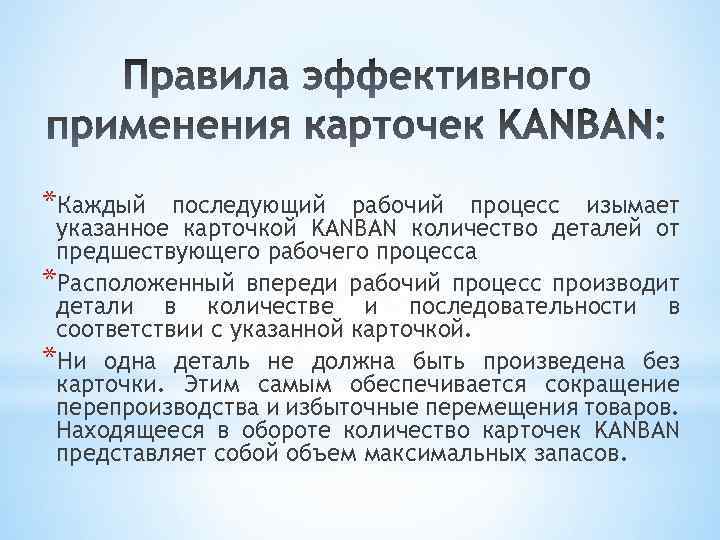 Правила эффективного применения карточек KANBAN:

*Каждый последующий рабочий процесс изымает указанное карточкой KANBAN количество деталей от предшествующего рабочего процесса

*Расположенный впереди рабочий процесс производит детали в количестве и последовательности в соответствии с указанной карточкой.

*Ни одна деталь не должна быть произведена без карточки. Этим самым обеспечивается сокращение перепроизводства и избыточные перемещения товаров. Находящееся в обороте количество карточек KANBAN представляет собой объем максимальных запасов.